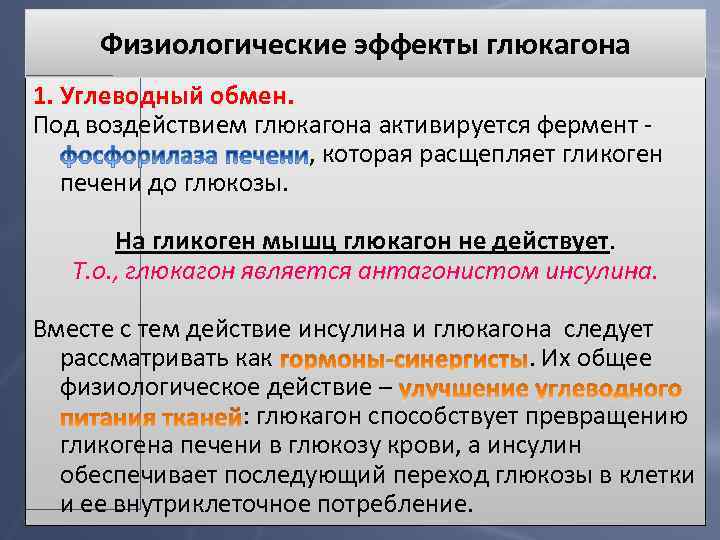 Физиологические эффекты глюкагона

1. Углеводный обмен.
Под воздействием глюкагона активируется фермент - фосфорилаза печени, которая расщепляет гликоген печени до глюкозы.

На гликоген мышц глюкагон не действует.
Т.о., глюкагон является антагонистом инсулина.

Вместе с тем действие инсулина и глюкагона следует рассматривать как гормоны-синергисты. Их общее физиологическое действие – улучшение углеводного питания тканей: глюкагон способствует превращению гликогена печени в глюкозу крови, а инсулин обеспечивает последующий переход глюкозы в клетки и ее внутриклеточное потребление.